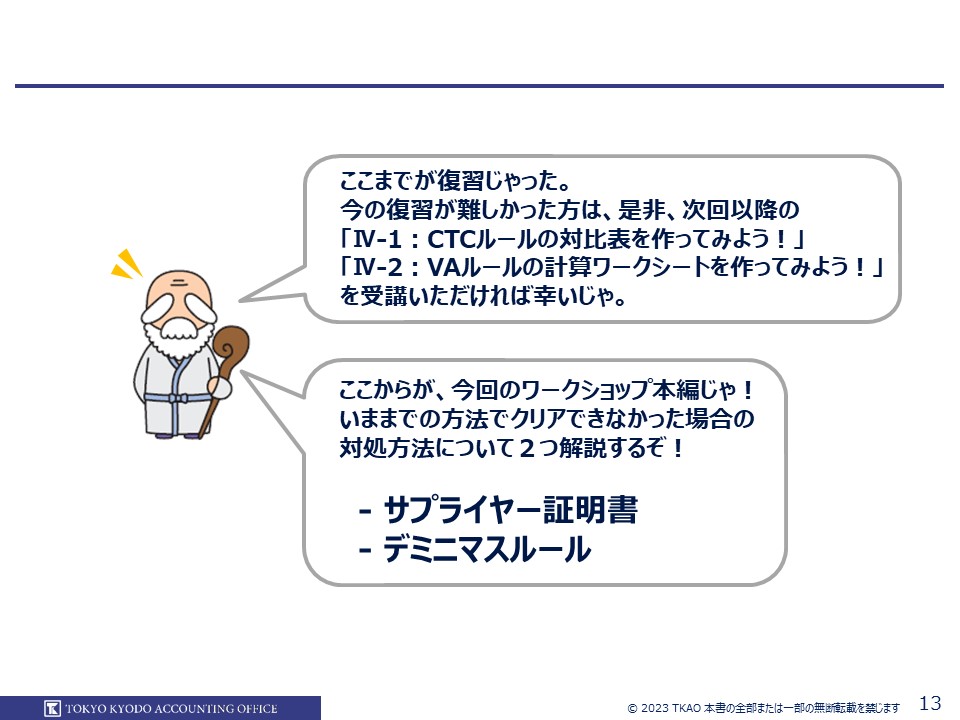 ここまでが復習じゃった。
今の復習が難しかった方は、是非、次回以降の
「Ⅳ-1：CTCルールの対比表を作ってみよう！」
「Ⅳ-2：VAルールの計算ワークシートを作ってみよう！」
を受講いただければ幸いじゃ。

ここからが、今回のワークショップ本編じゃ！
いままでの方法でクリアできなかった場合の
対処方法について２つ解説するぞ！

- サプライヤー証明書
- デミニマスルール

TOKYO KYODO ACCOUNTING OFFICE

© 2023 TKAO 本書の全部または一部の無断転載を禁じます

13